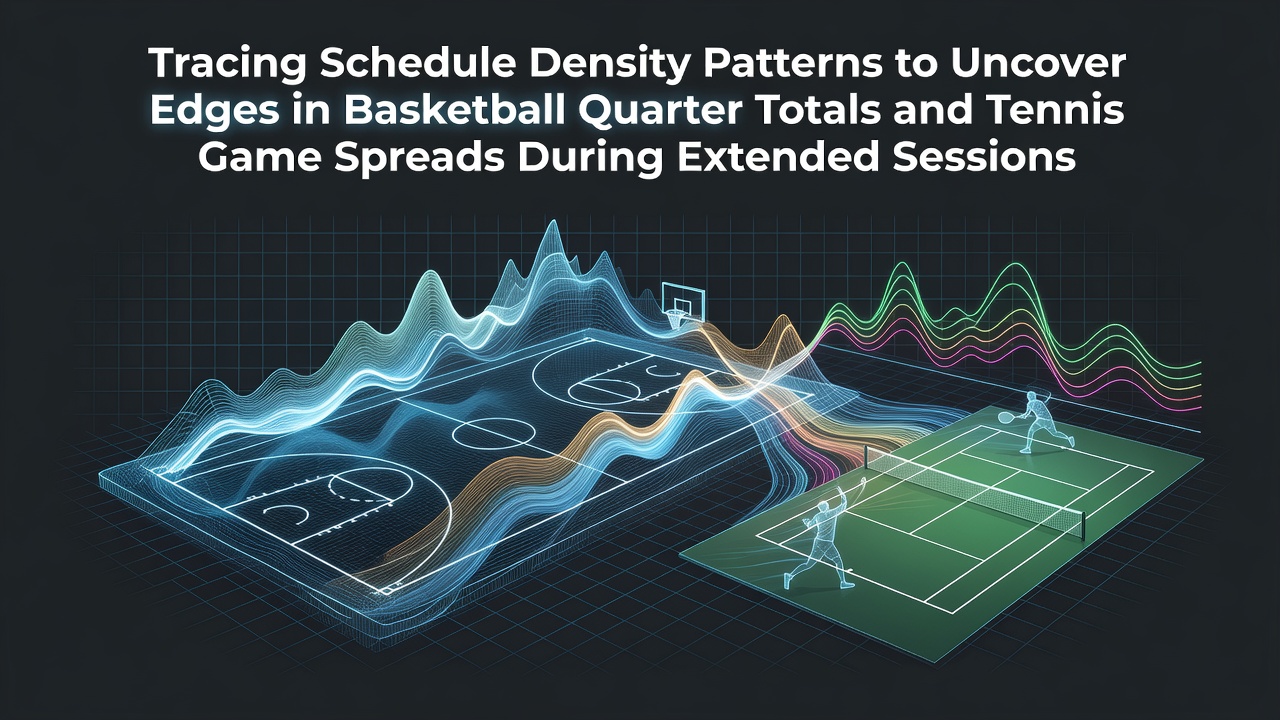 Tracing Schedule Density Patterns to Uncover Edges in Basketball Quarter Totals and Tennis Game Spreads During Extended Sessions